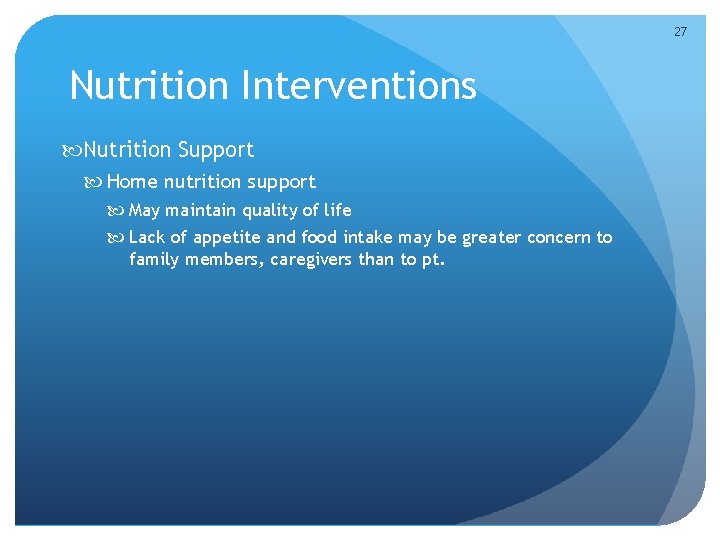 27

Nutrition Interventions

Nutrition Support

Home nutrition support

May maintain quality of life

Lack of appetite and food intake may be greater concern to family members, caregivers than to pt.